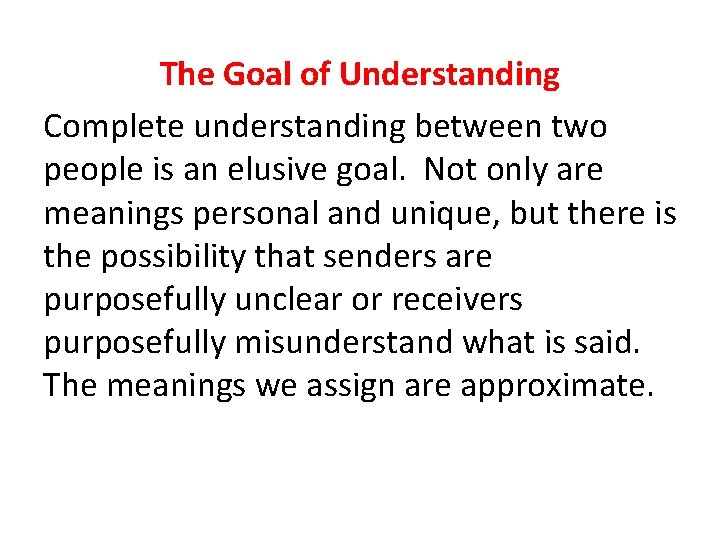 The Goal of Understanding

Complete understanding between two people is an elusive goal. Not only are meanings personal and unique, but there is the possibility that senders are purposefully unclear or receivers purposefully misunderstand what is said. The meanings we assign are approximate.